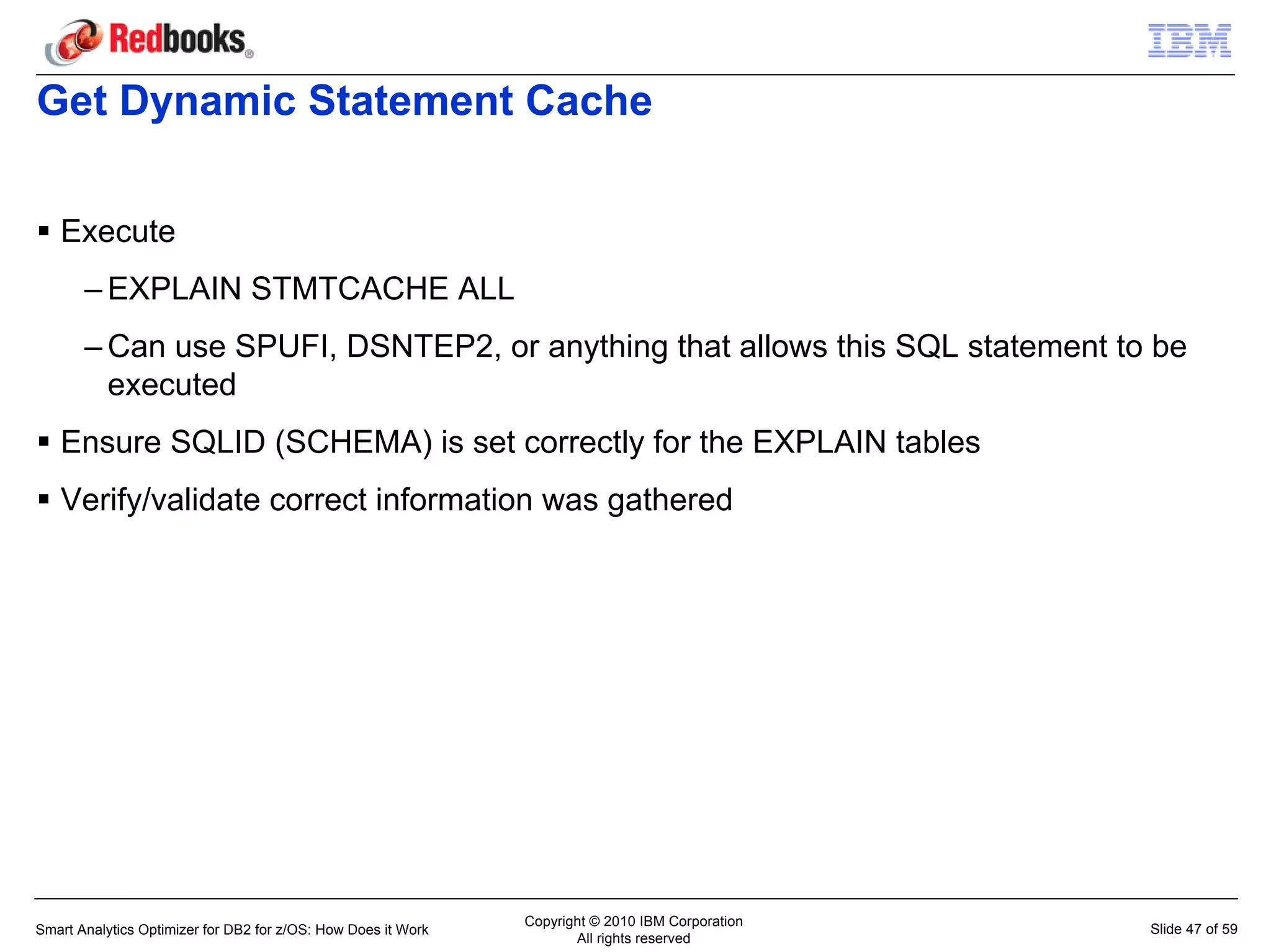 Redbooks®

IBM

Get Dynamic Statement Cache

▪ Execute

– EXPLAIN STMTCACHE ALL

– Can use SPUFI, DSNTEP2, or anything that allows this SQL statement to be executed

▪ Ensure SQLID (SCHEMA) is set correctly for the EXPLAIN tables

▪ Verify/validate correct information was gathered

Smart Analytics Optimizer for DB2 for z/OS: How Does it Work

Copyright © 2010 IBM Corporation
All rights reserved

Slide 47 of 59